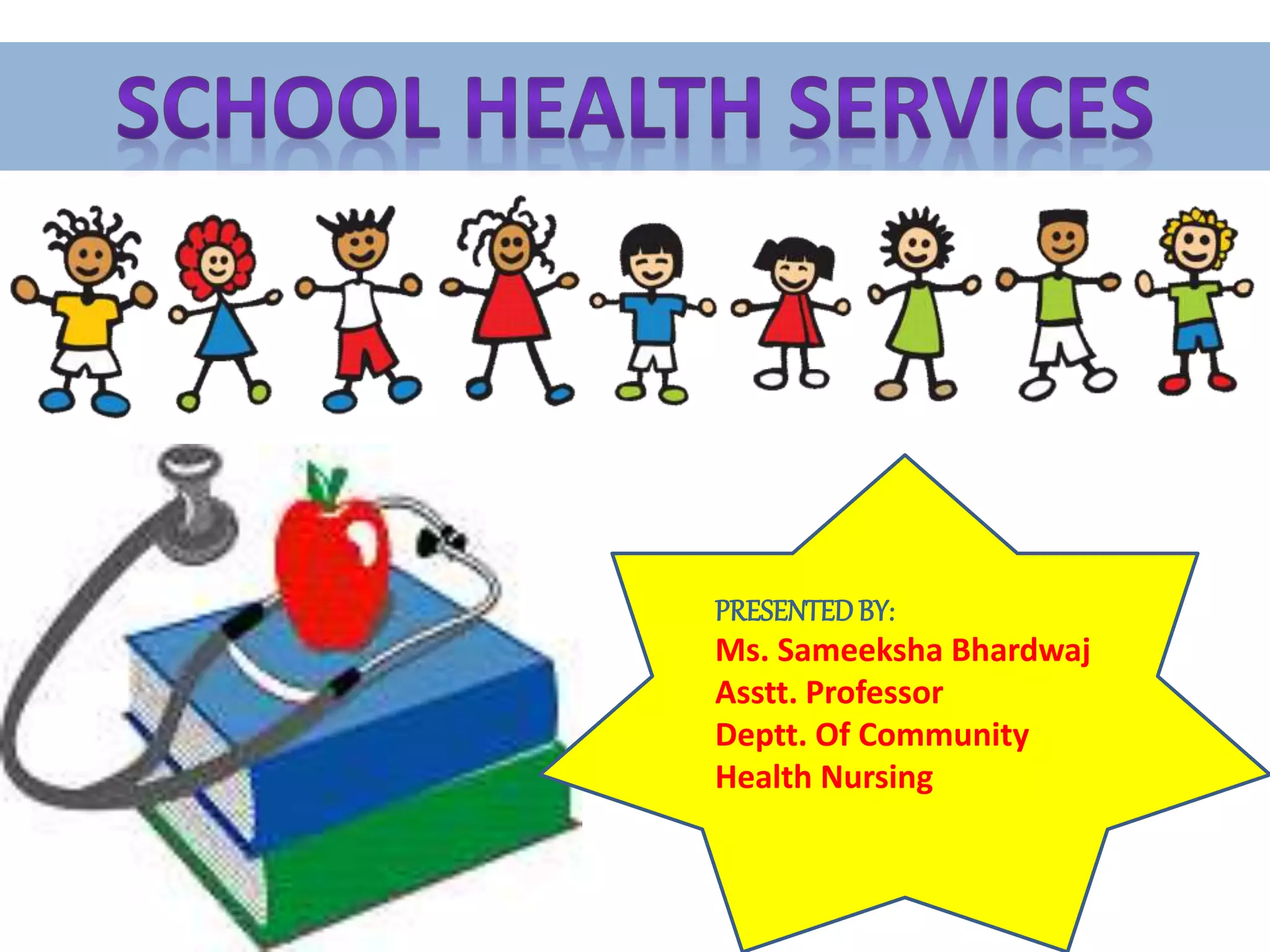 SCHOOL HEALTH SERVICES

PRESENTED BY:
Ms. Sameeksha Bhardwaj
Asstt. Professor
Deptt. Of Community
Health Nursing